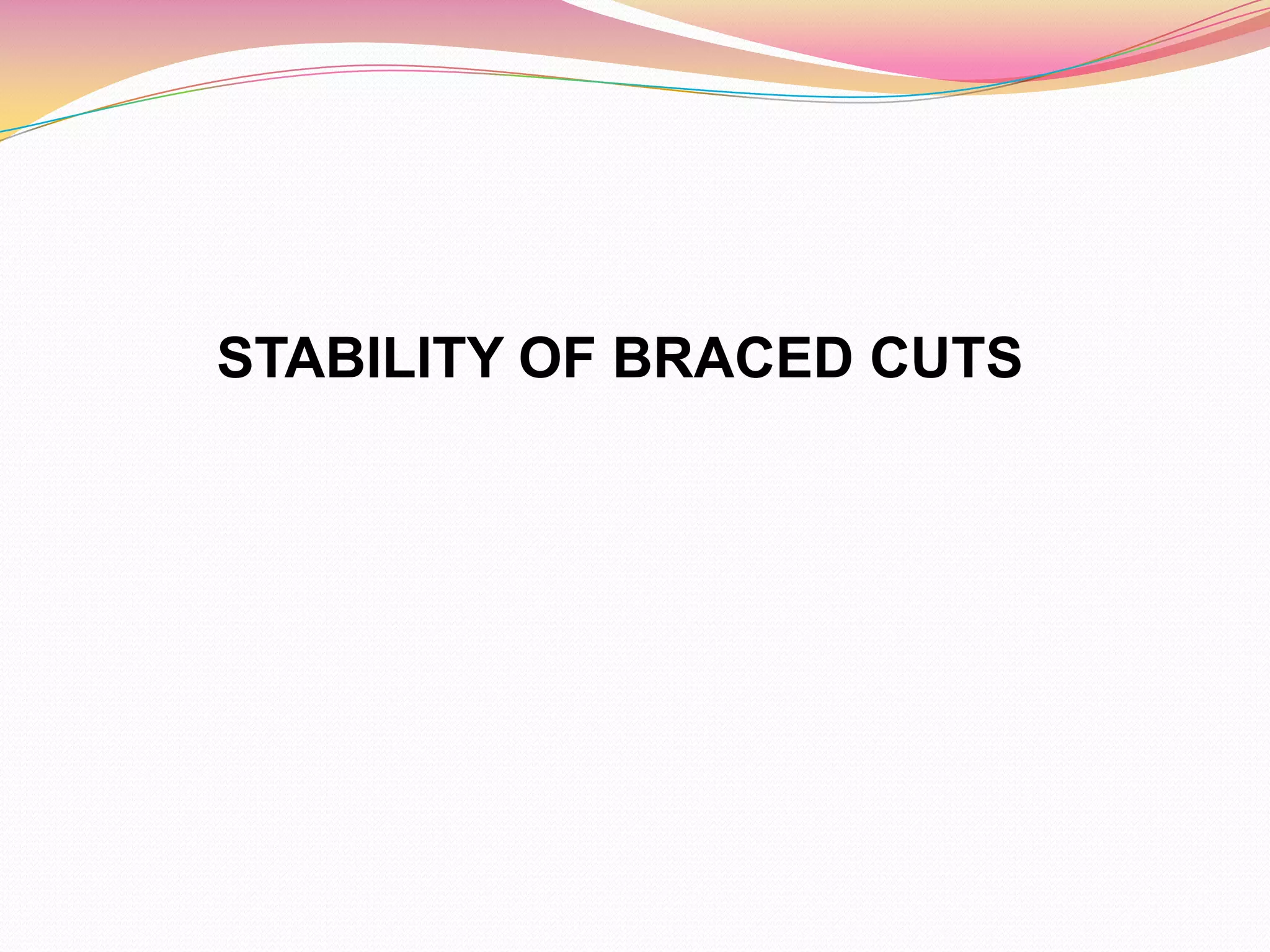 STABILITY OF BRACED CUTS